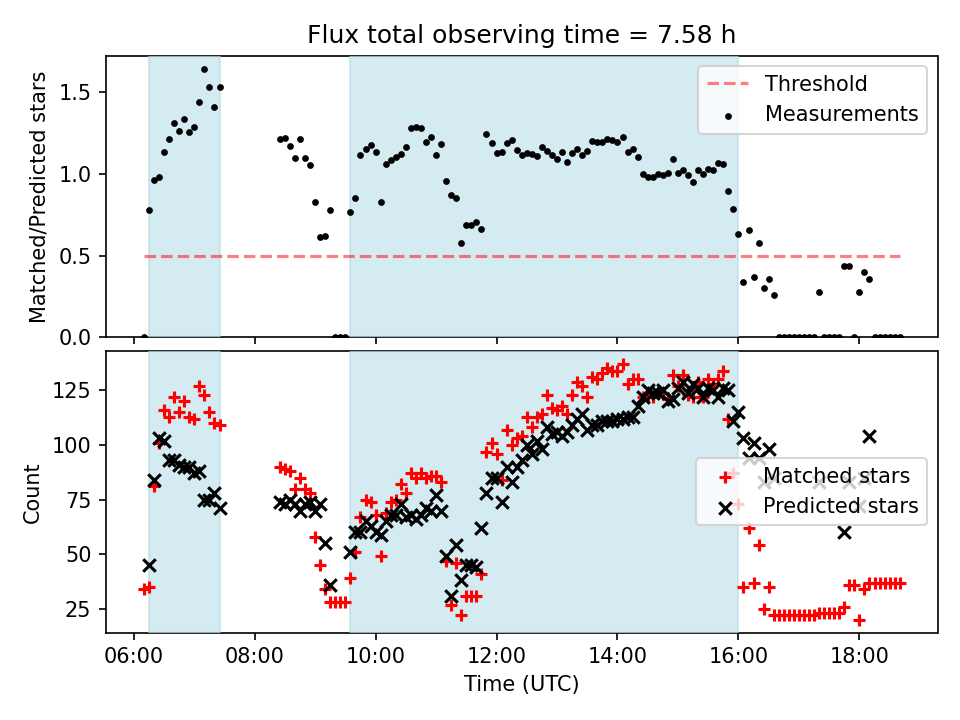 Flux total observing time = 7.58 h

Matched/Predicted stars
1.5
1.0
0.5
0.0

Threshold
Measurements

Count
125
100
75
50
25

Matched stars
Predicted stars

06:00
08:00
10:00
12:00
14:00
16:00
18:00
Time (UTC)